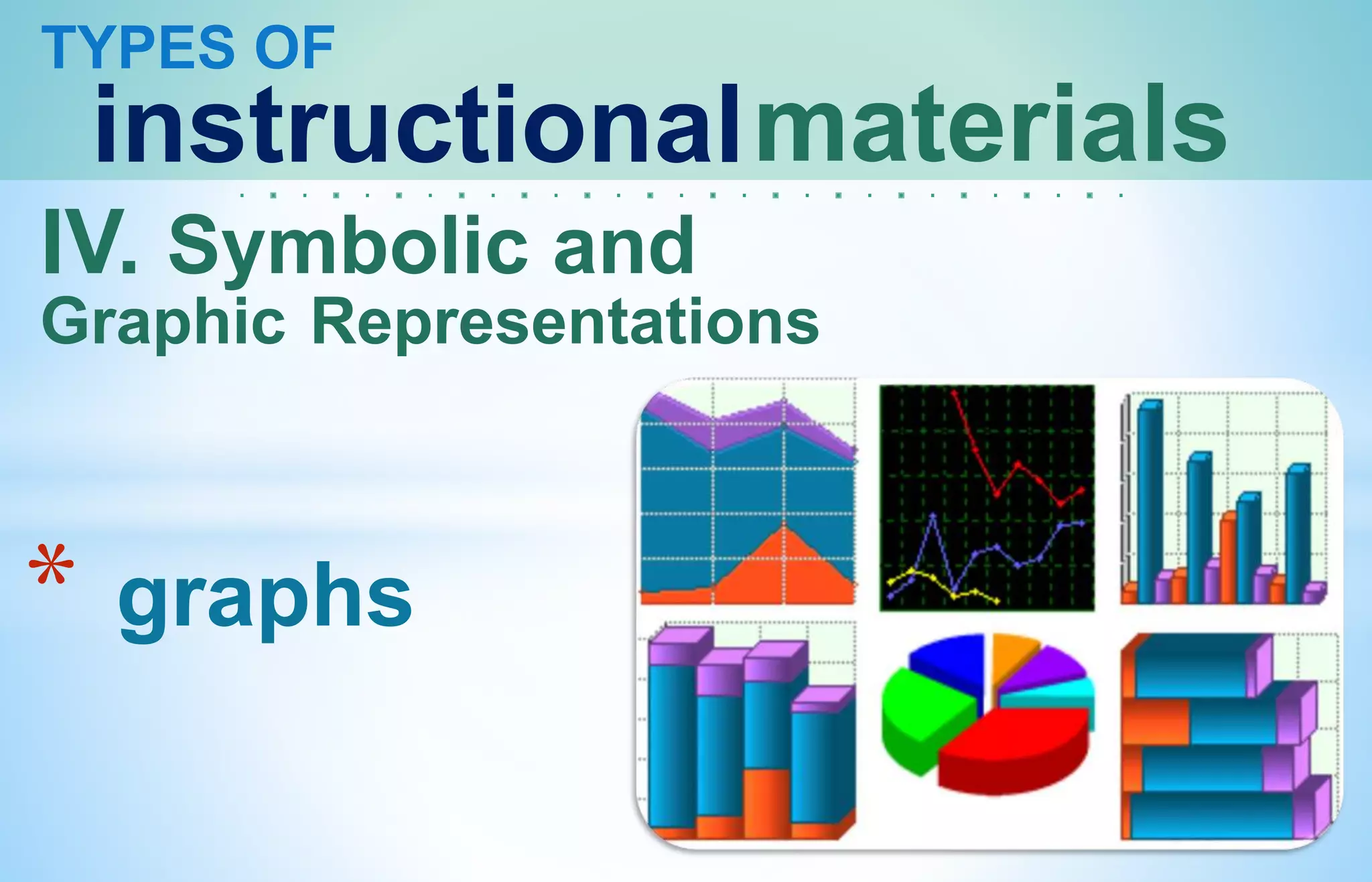 TYPES OF
instructional materials

IV. Symbolic and
Graphic Representations

* graphs